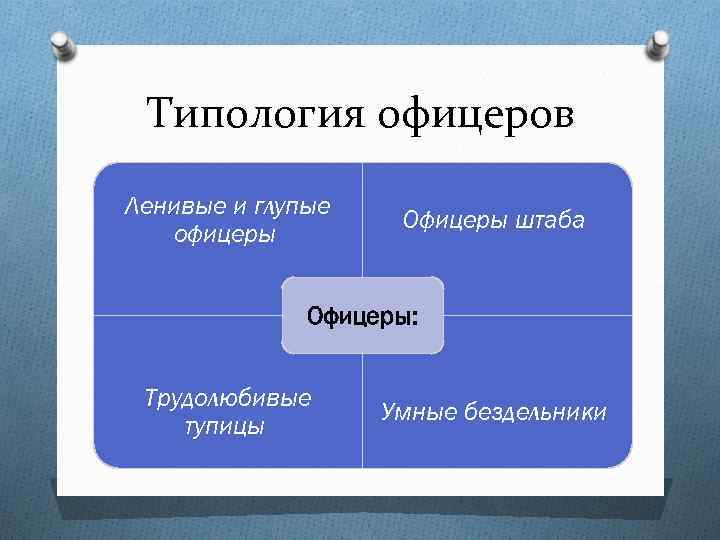 Типология офицеров

Ленивые и глупые офицеры

Офицеры штаба

Офицеры:

Трудолюбивые тупицы

Умные бездельники